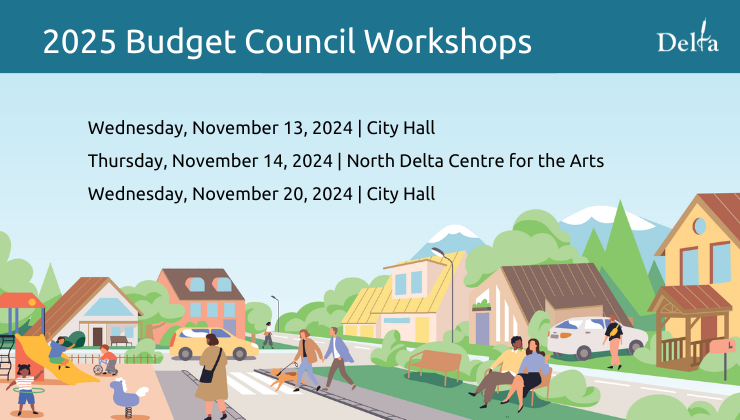 2025 Budget Council Workshops

Delta

Wednesday, November 13, 2024 | City Hall

Thursday, November 14, 2024 | North Delta Centre for the Arts

Wednesday, November 20, 2024 | City Hall